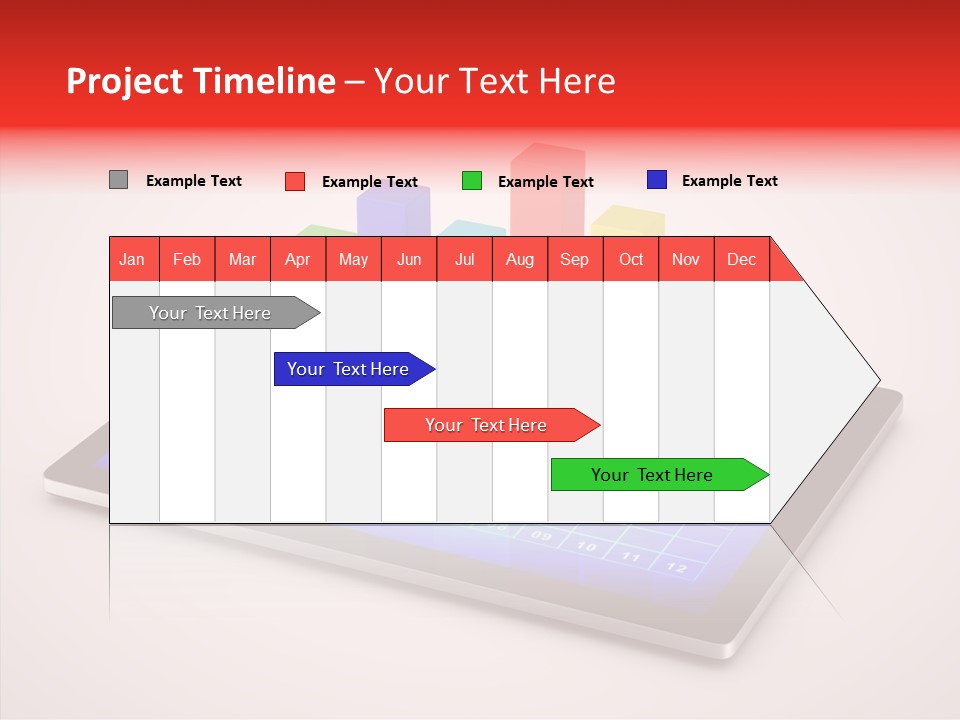 Project Timeline – Your Text Here

Example Text
Example Text
Example Text
Example Text

| Jan | Feb | Mar | Apr | May | Jun | Jul | Aug | Sep | Oct | Nov | Dec |
|---|---|---|---|---|---|---|---|---|---|---|---|

Your Text Here
Your Text Here
Your Text Here
Your Text Here

09 10 11 12